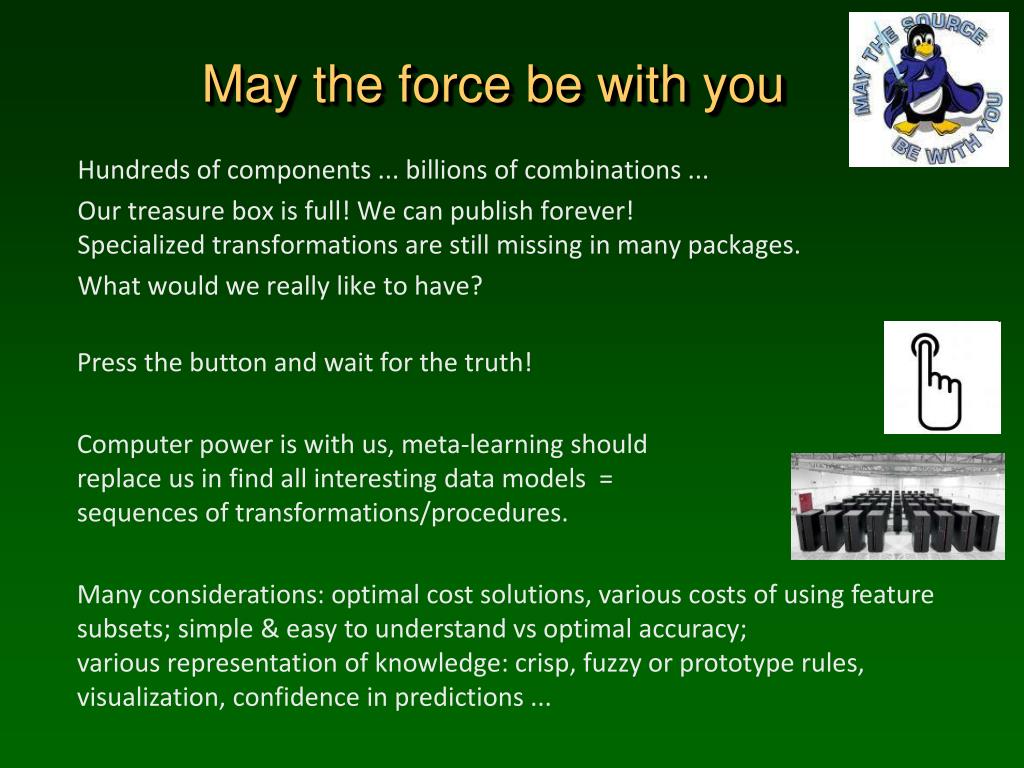 May the force be with you

MAY THE SOURCE BE WITH YOU

Hundreds of components ... billions of combinations ...

Our treasure box is full! We can publish forever!
Specialized transformations are still missing in many packages.

What would we really like to have?

Press the button and wait for the truth!

Computer power is with us, meta-learning should replace us in find all interesting data models = sequences of transformations/procedures.

Many considerations: optimal cost solutions, various costs of using feature subsets; simple & easy to understand vs optimal accuracy;
various representation of knowledge: crisp, fuzzy or prototype rules, visualization, confidence in predictions ...